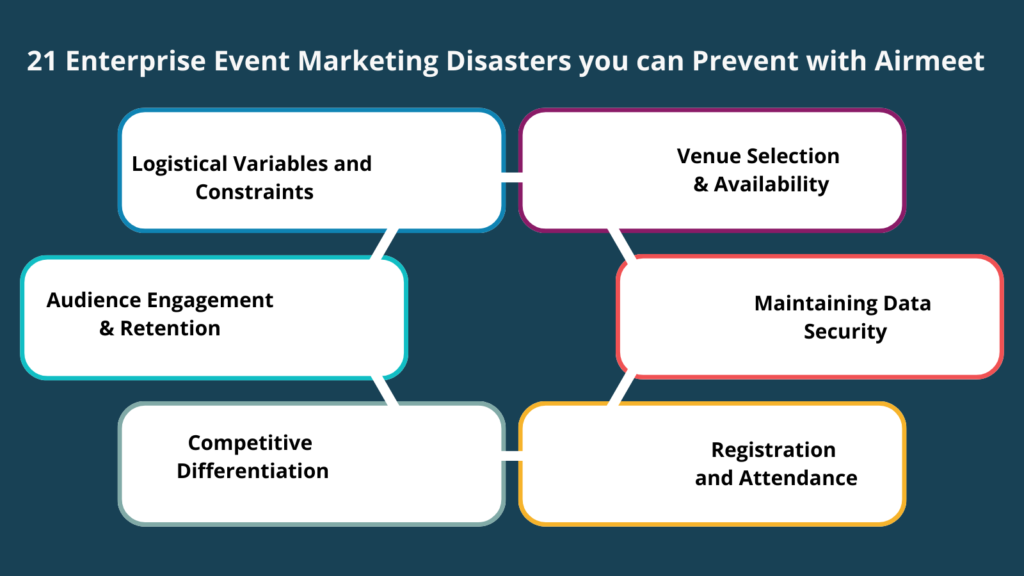 21 Enterprise Event Marketing Disasters you can Prevent with Airmeet

Logistical Variables and Constraints

Venue Selection & Availability

Audience Engagement & Retention

Maintaining Data Security

Competitive Differentiation

Registration and Attendance